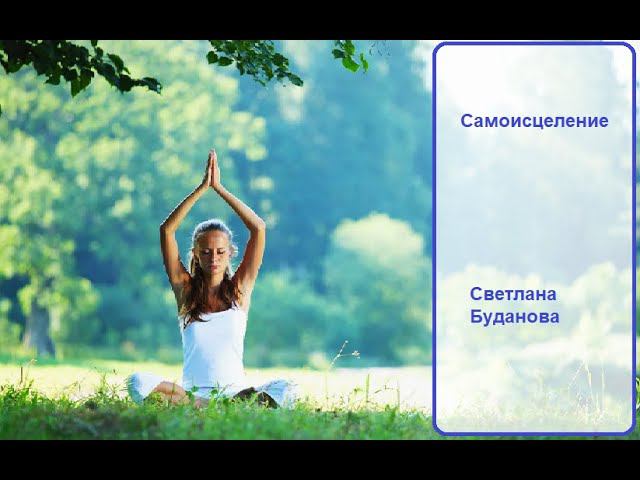 Самоисцеление

Светлана Буданова